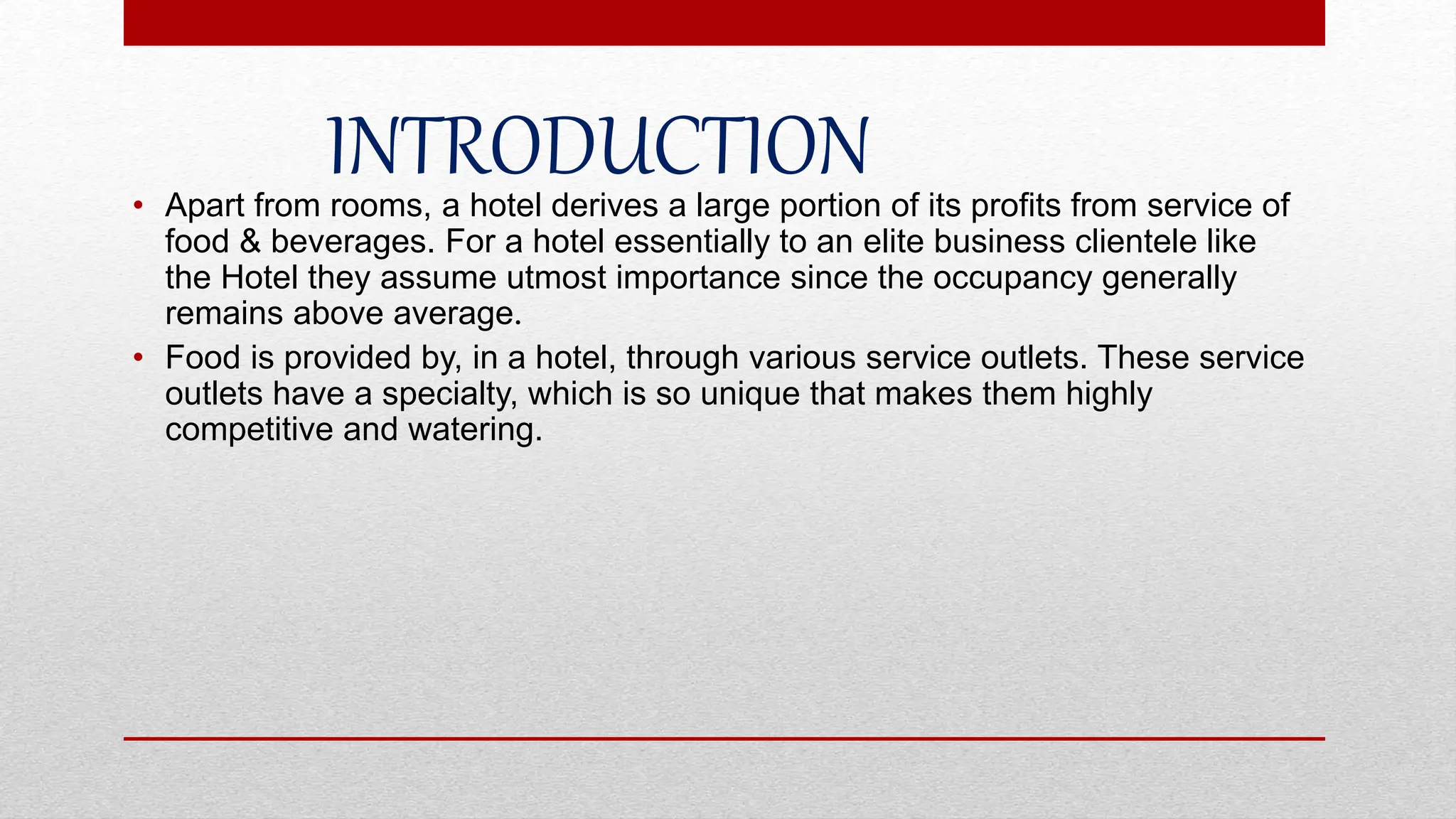 INTRODUCTION

• Apart from rooms, a hotel derives a large portion of its profits from service of food & beverages. For a hotel essentially to an elite business clientele like the Hotel they assume utmost importance since the occupancy generally remains above average.

• Food is provided by, in a hotel, through various service outlets. These service outlets have a specialty, which is so unique that makes them highly competitive and watering.